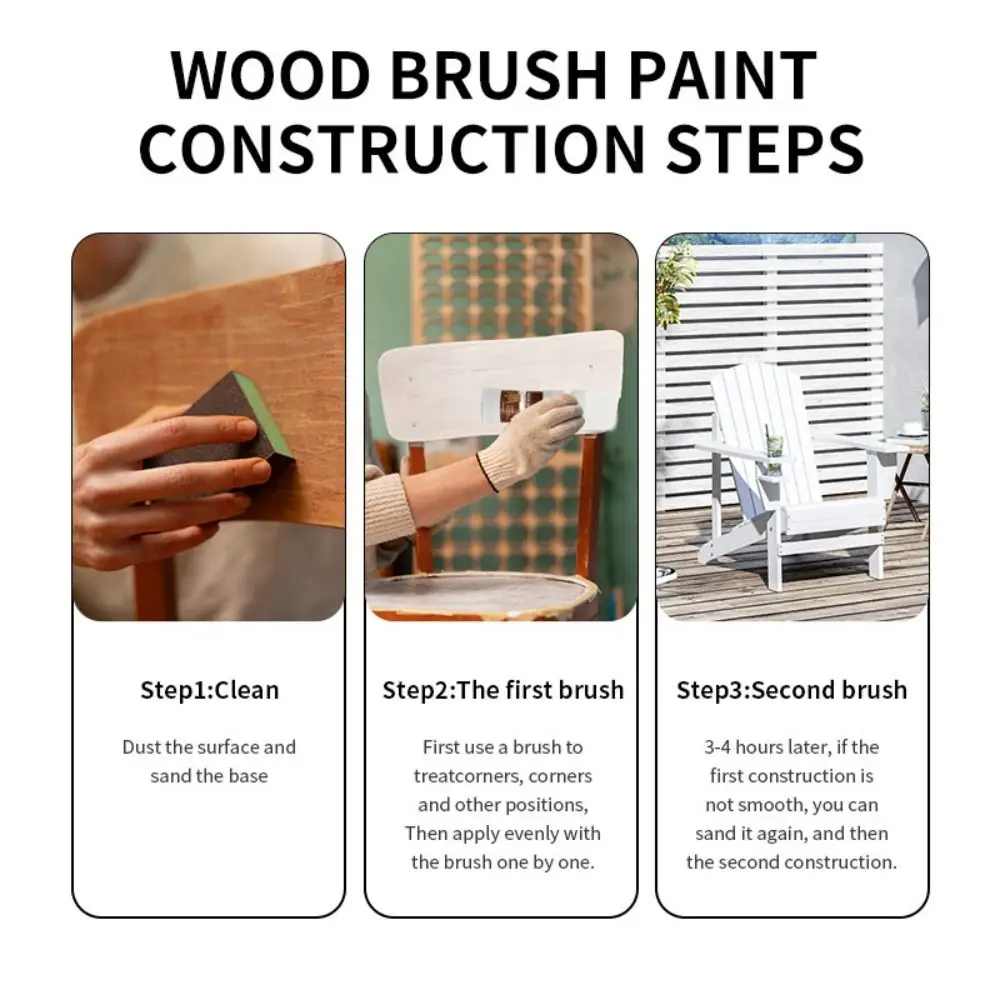 WOOD BRUSH PAINT CONSTRUCTION STEPS

Step1:Clean

Dust the surface and sand the base

Step2:The first brush

First use a brush to treatcorners, corners and other positions, Then apply evenly with the brush one by one.

Step3:Second brush

3-4 hours later, if the first construction is not smooth, you can sand it again, and then the second construction.